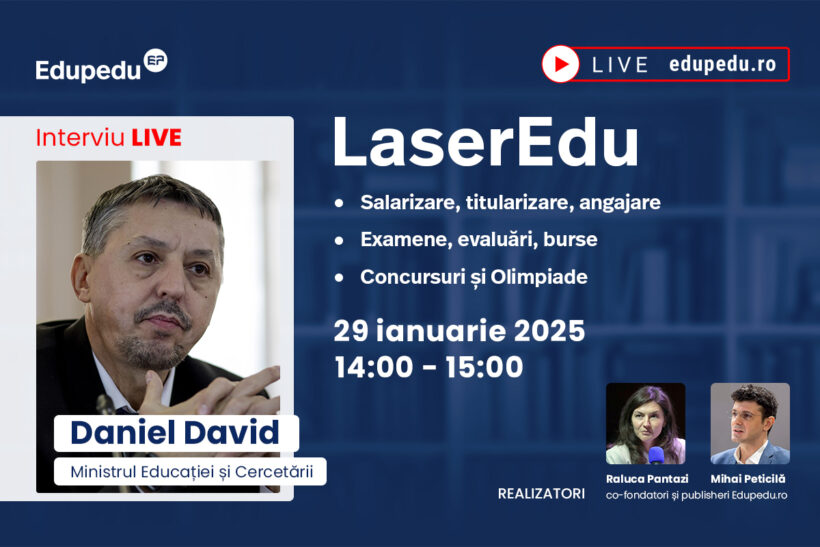 Edupedu EP

LIVE edupedu.ro

Interviu LIVE

Daniel David

Ministrul Educației și Cercetării

LaserEdu

• Salarizare, titularizare, angajare
• Examene, evaluări, burse
• Concursuri și Olimpiade

29 ianuarie 2025
14:00 - 15:00

REALIZATORI

Raluca Pantazi

Mihai Peticilă

co-fondatori și publisheri Edupedu.ro